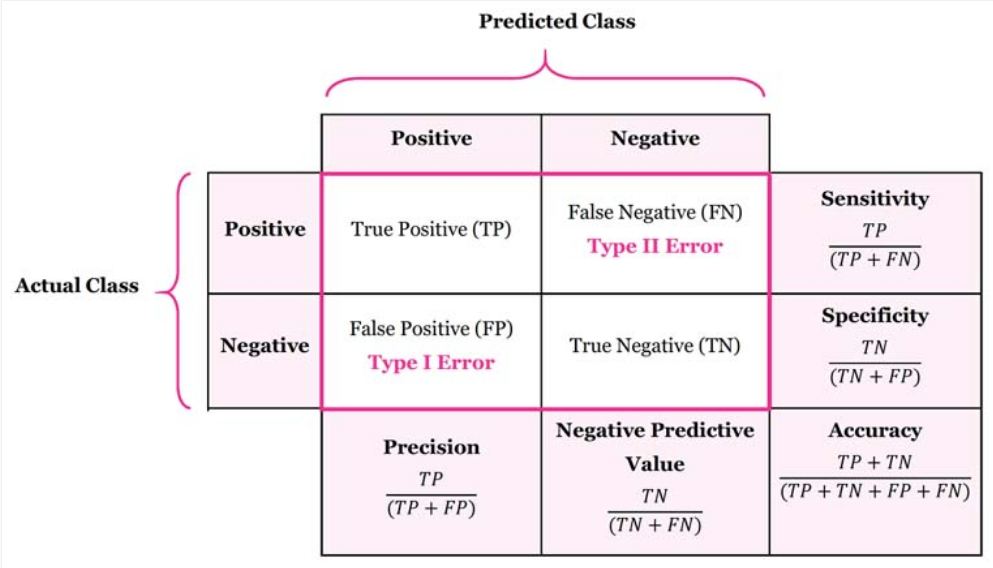 Predicted Class

Actual Class

| | Positive | Negative | |
|---|---|---|---|
| Positive | True Positive (TP) | False Negative (FN) Type II Error | Sensitivity $\frac{TP}{(TP+FN)}$ |
| Negative | False Positive (FP) Type I Error | True Negative (TN) | Specificity $\frac{TN}{(TN+FP)}$ |
| | Precision $\frac{TP}{(TP+FP)}$ | Negative Predictive Value $\frac{TN}{(TN+FN)}$ | Accuracy $\frac{TP+TN}{(TP+TN+FP+FN)}$ |